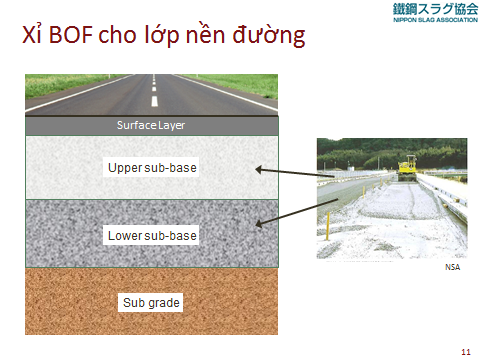 鐵鋼スラグ協会
NIPPON SLAG ASSOCIATION

Xỉ BOF cho lớp nền đường

Surface Layer

Upper sub-base

Lower sub-base

Sub grade

NSA

11